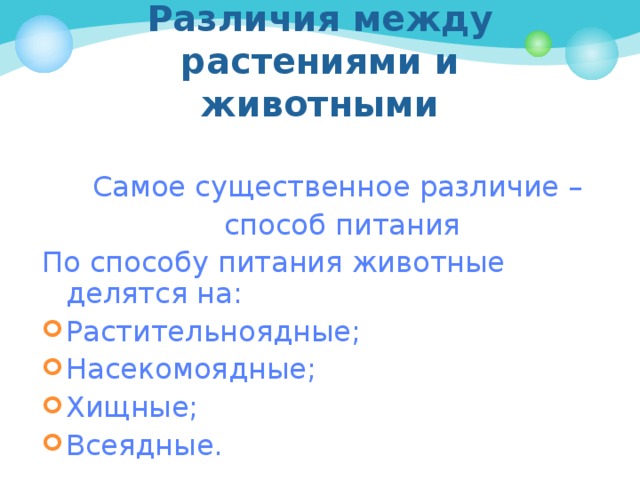 Различия между растениями и животными

Самое существенное различие – способ питания

По способу питания животные делятся на:

Растительноядные;

Насекомоядные;

Хищные;

Всеядные.